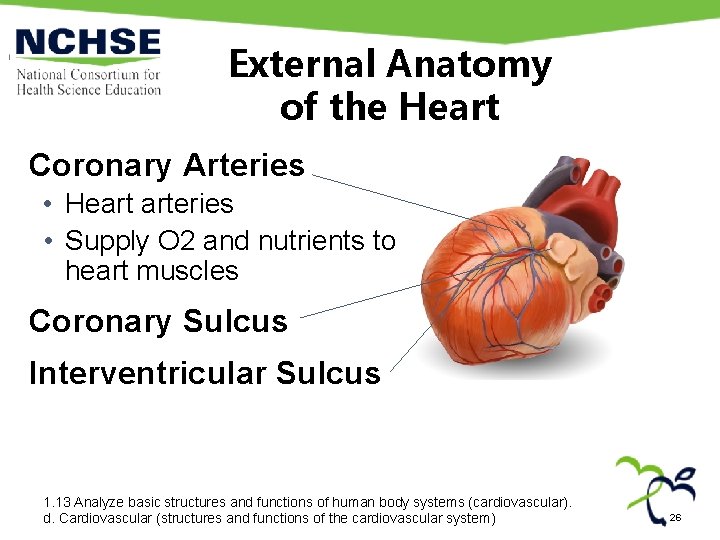 NCHSE
National Consortium for Health Science Education

External Anatomy of the Heart

Coronary Arteries
• Heart arteries
• Supply O2 and nutrients to heart muscles

Coronary Sulcus

Interventricular Sulcus

1.13 Analyze basic structures and functions of human body systems (cardiovascular).
d. Cardiovascular (structures and functions of the cardiovascular system)

26